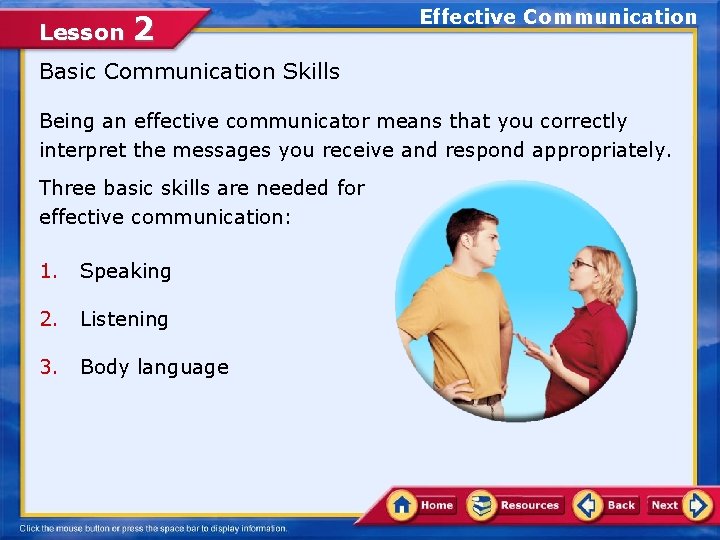 Lesson 2

Effective Communication

Basic Communication Skills

Being an effective communicator means that you correctly interpret the messages you receive and respond appropriately.

Three basic skills are needed for effective communication:

1. Speaking

2. Listening

3. Body language

Home Resources Back Next

Click the mouse button or press the space bar to display information.